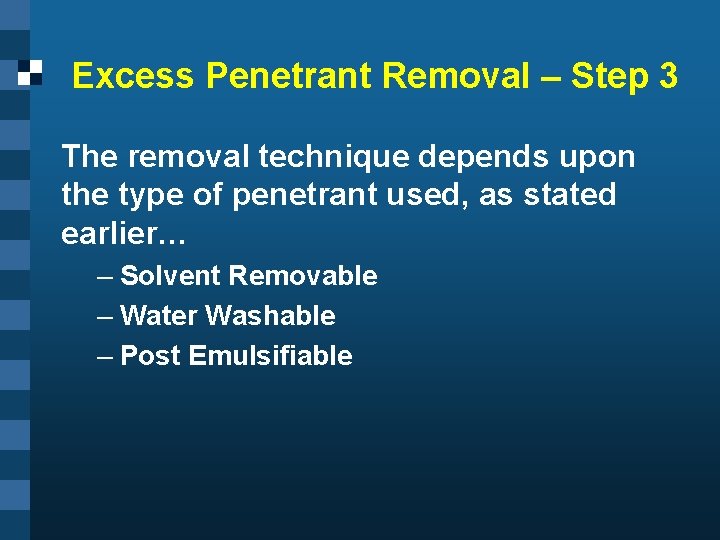 Excess Penetrant Removal – Step 3

The removal technique depends upon the type of penetrant used, as stated earlier…

– Solvent Removable
– Water Washable
– Post Emulsifiable